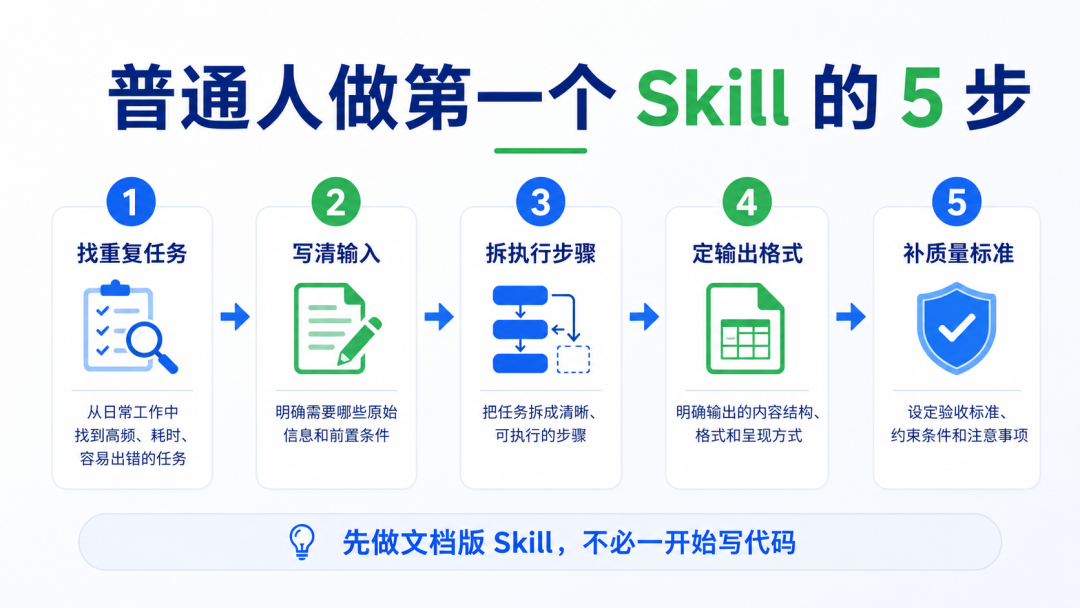 普通人做第一个 Skill 的 5 步

1
找重复任务
从日常工作中找到高频、耗时、容易出错的任务

2
写清输入
明确需要哪些原始信息和前置条件

3
拆执行步骤
把任务拆成清晰、可执行的步骤

4
定输出格式
明确输出的内容结构、格式和呈现方式

5
补质量标准
设定验收标准、约束条件和注意事项

先做文档版 Skill，不必一开始写代码